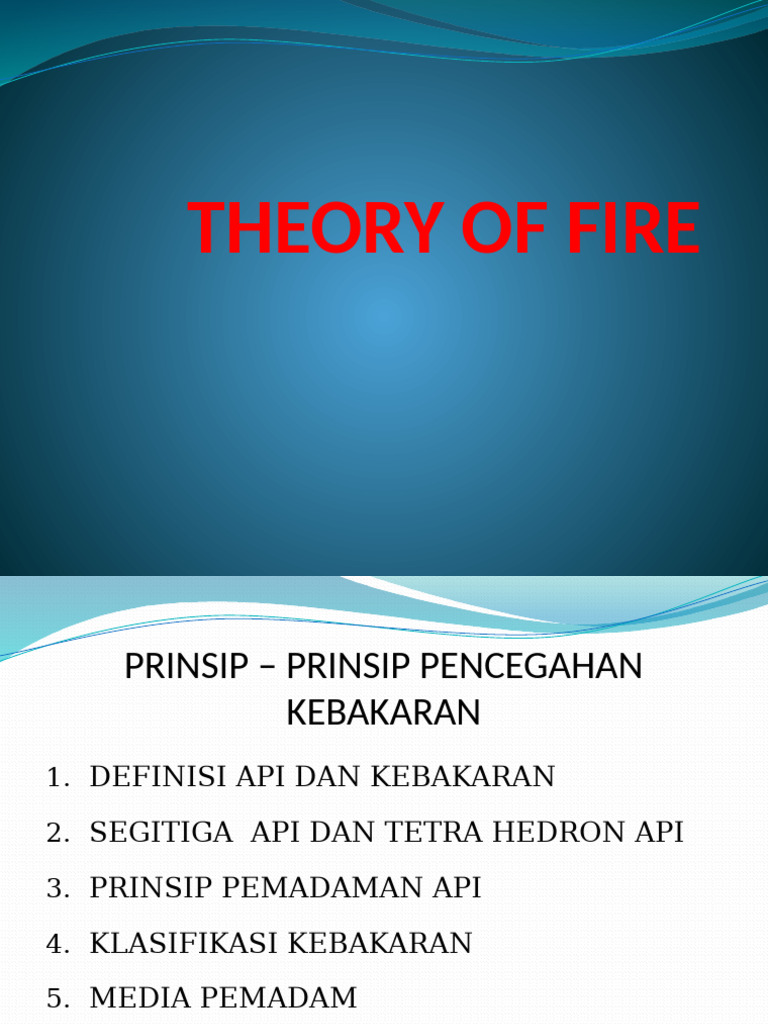 THEORY OF FIRE

PRINSIP – PRINSIP PENCEGAHAN KEBAKARAN

1. DEFINISI API DAN KEBAKARAN
2. SEGITIGA API DAN TETRA HEDRON API
3. PRINSIP PEMADAMAN API
4. KLASIFIKASI KEBAKARAN
5. MEDIA PEMADAM